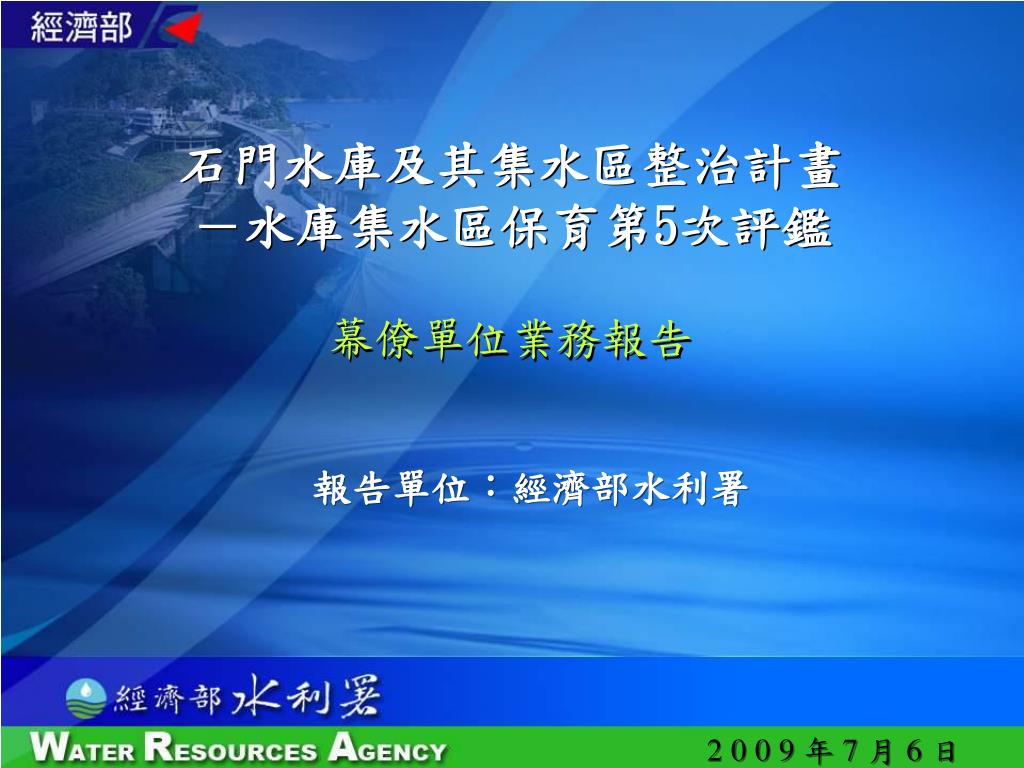 經濟部

石門水庫及其集水區整治計畫
－水庫集水區保育第5次評鑑

幕僚單位業務報告

報告單位：經濟部水利署

經濟部 水利署

WATER RESOURCES AGENCY

2009年7月6日